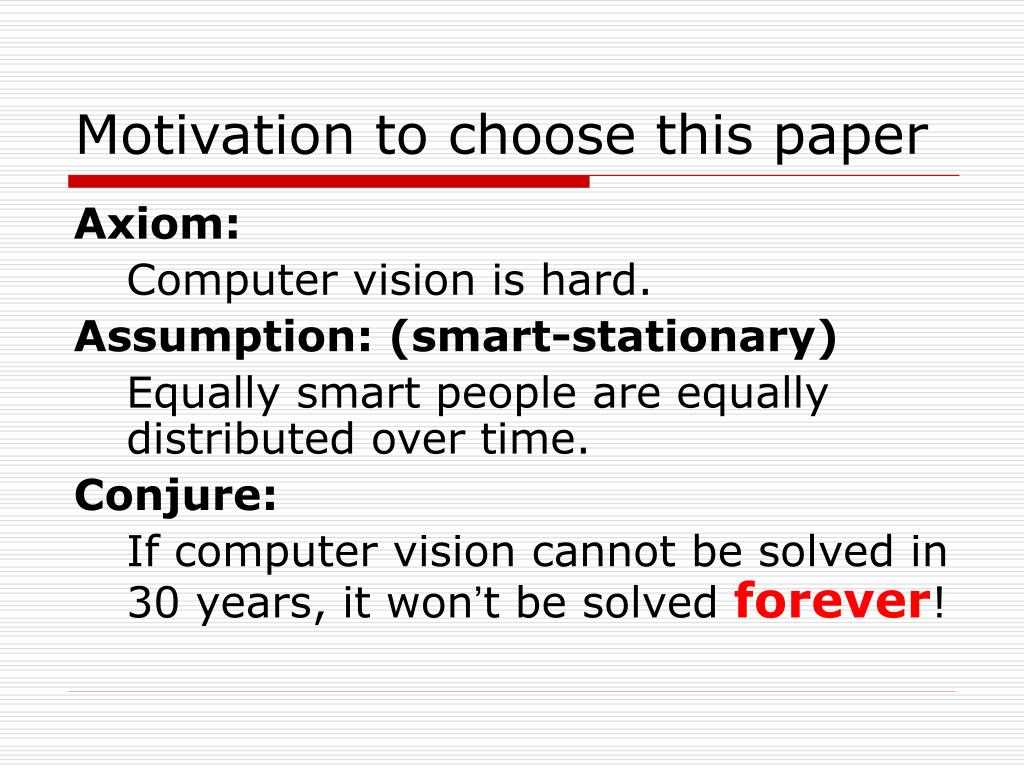 Motivation to choose this paper

Axiom:

Computer vision is hard.

Assumption: (smart-stationary)

Equally smart people are equally distributed over time.

Conjure:

If computer vision cannot be solved in 30 years, it won’t be solved forever!